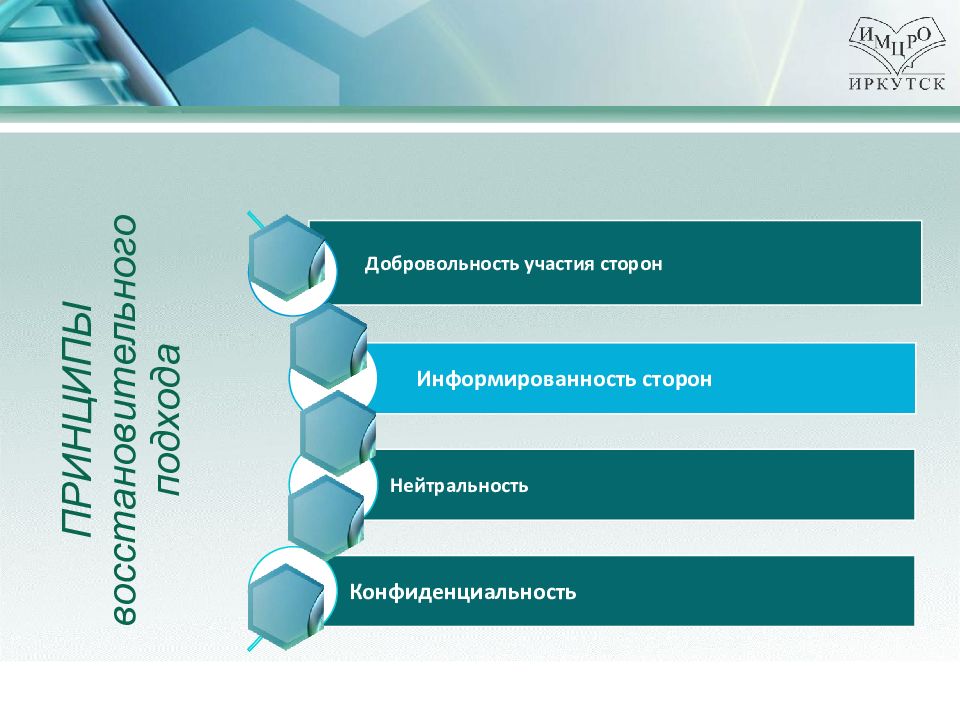 ИМЦРО
ИРКУТСК

ПРИНЦИПЫ восстановительного подхода

Добровольность участия сторон

Информированность сторон

Нейтральность

Конфиденциальность